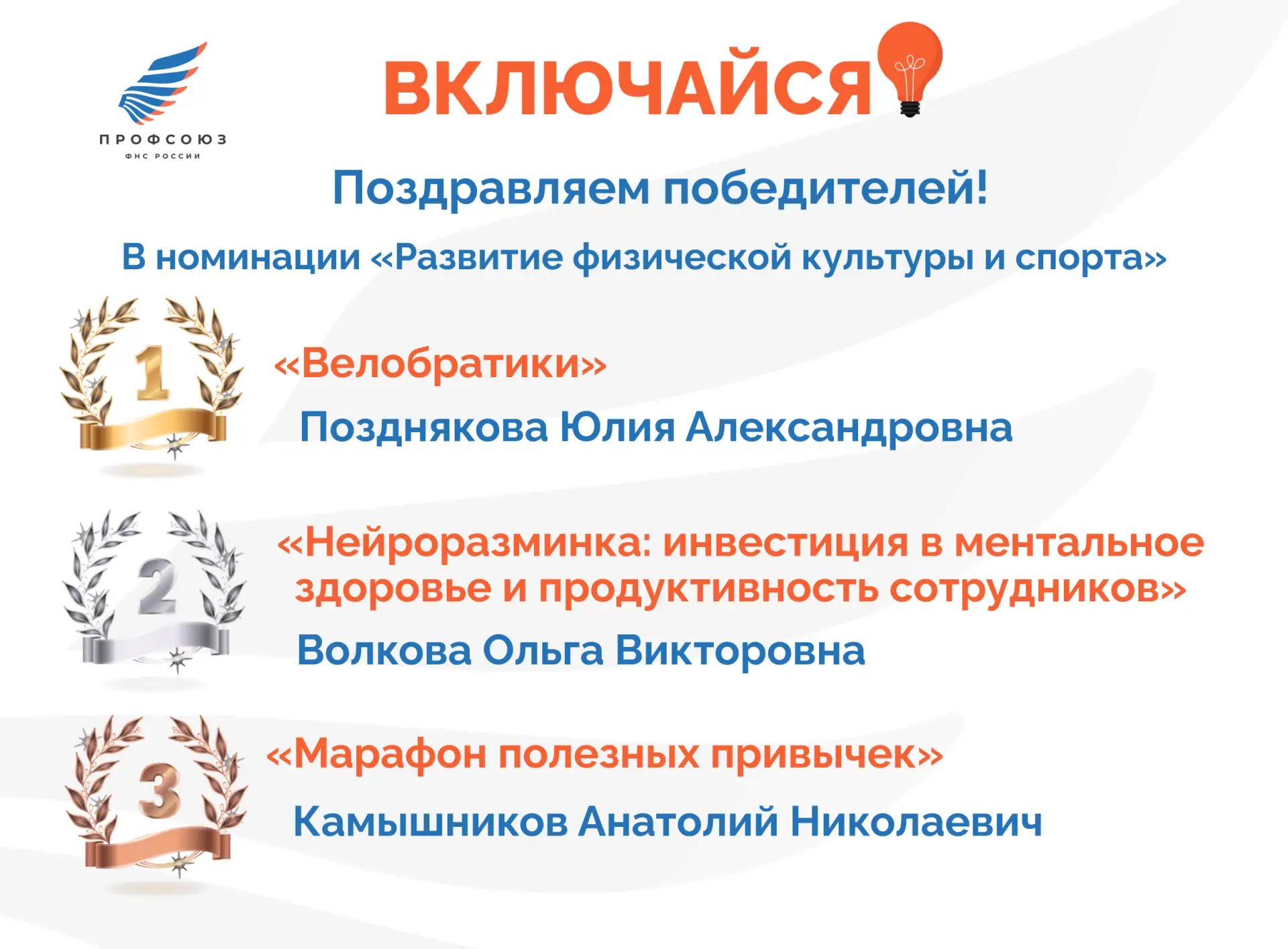 ПРОФСОЮЗ
ФНС РОССИИ

ВКЛЮЧАЙСЯ

Поздравляем победителей!

В номинации «Развитие физической культуры и спорта»

1

«Велобратики»

Позднякова Юлия Александровна

2

«Нейроразминка: инвестиция в ментальное здоровье и продуктивность сотрудников»

Волкова Ольга Викторовна

3

«Марафон полезных привычек»

Камышников Анатолий Николаевич